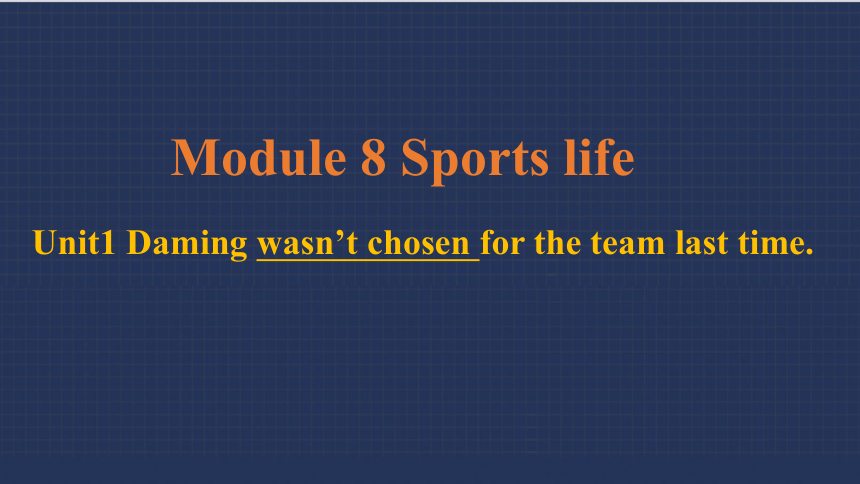 Module 8 Sports life

Unit1 Daming wasn’t chosen for the team last time.